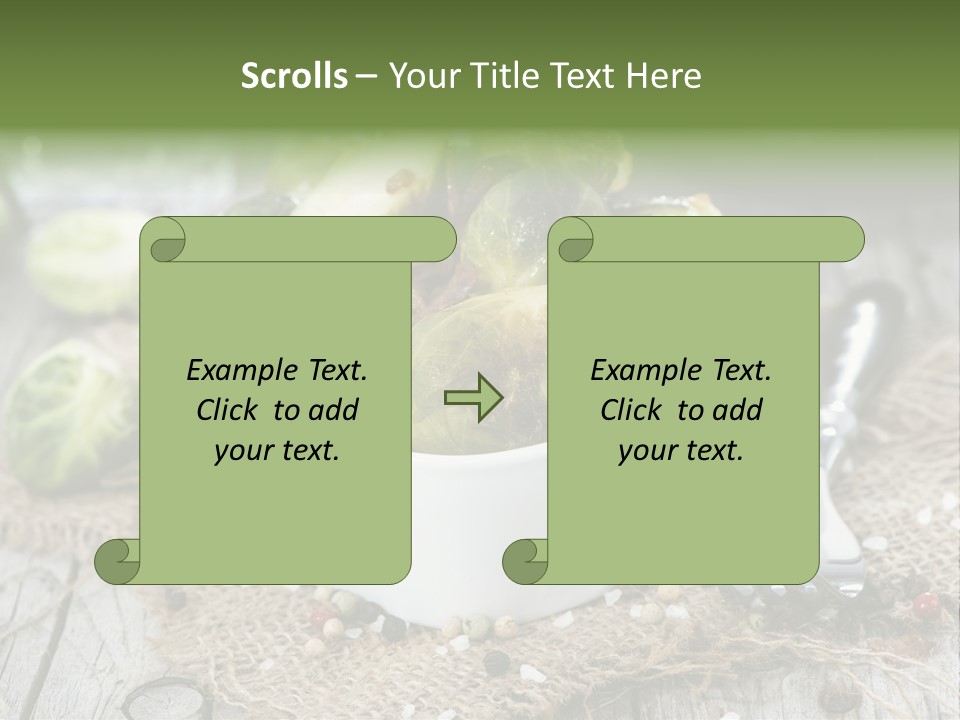 Scrolls – Your Title Text Here

Example Text. Click to add your text.

Example Text. Click to add your text.